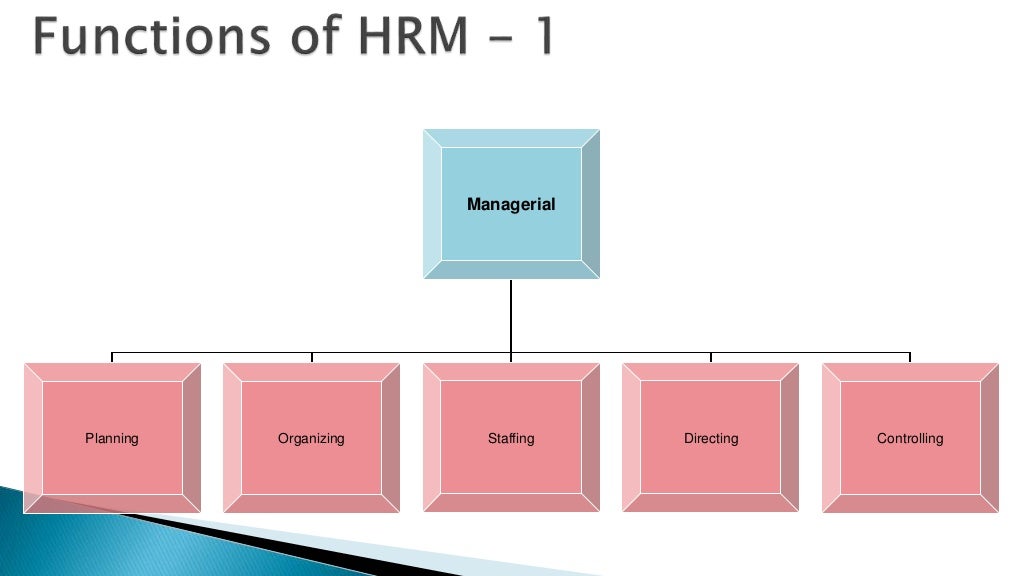 Functions of HRM - 1

Managerial

Planning

Organizing

Staffing

Directing

Controlling